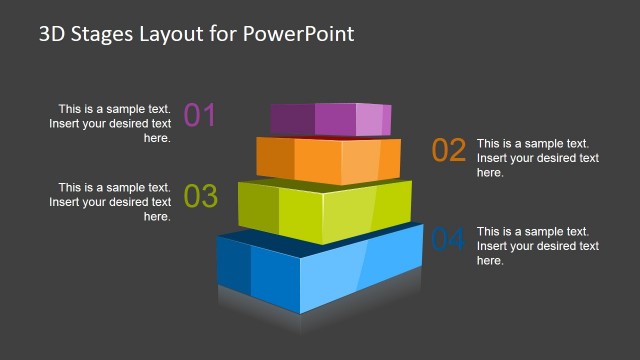 3D Stages Layout for PowerPoint

This is a sample text. Insert your desired text here.

01

02

This is a sample text. Insert your desired text here.

This is a sample text. Insert your desired text here.

03

04

This is a sample text. Insert your desired text here.